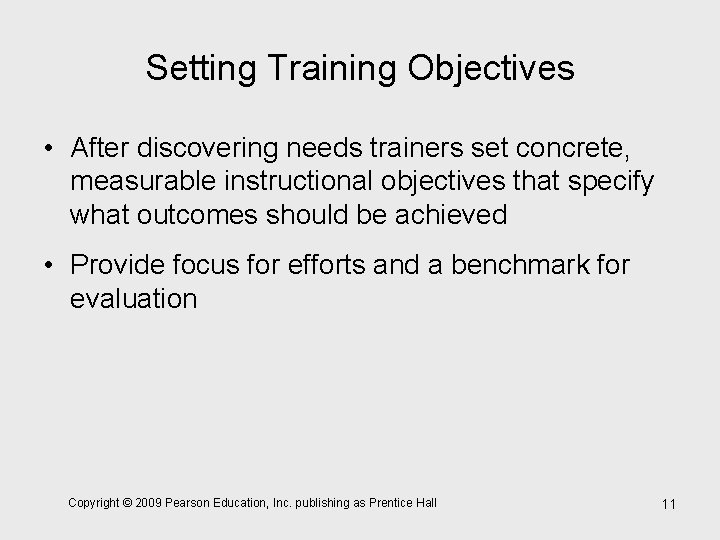 Setting Training Objectives

• After discovering needs trainers set concrete, measurable instructional objectives that specify what outcomes should be achieved

• Provide focus for efforts and a benchmark for evaluation

Copyright © 2009 Pearson Education, Inc. publishing as Prentice Hall

11